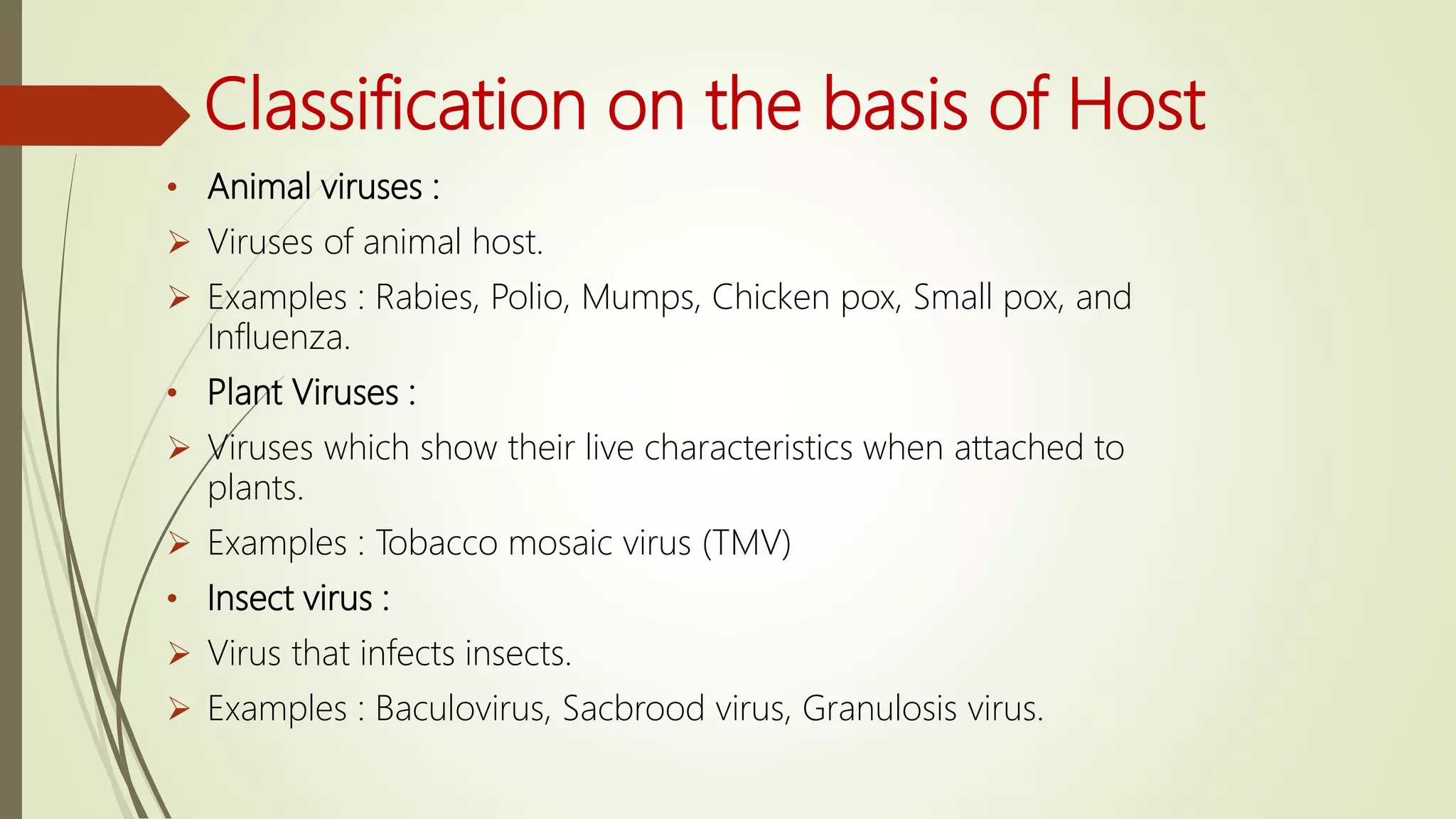 Classification on the basis of Host

• Animal viruses :

➢ Viruses of animal host.

➢ Examples : Rabies, Polio, Mumps, Chicken pox, Small pox, and Influenza.

• Plant Viruses :

➢ Viruses which show their live characteristics when attached to plants.

➢ Examples : Tobacco mosaic virus (TMV)

• Insect virus :

➢ Virus that infects insects.

➢ Examples : Baculovirus, Sacbrood virus, Granulosis virus.